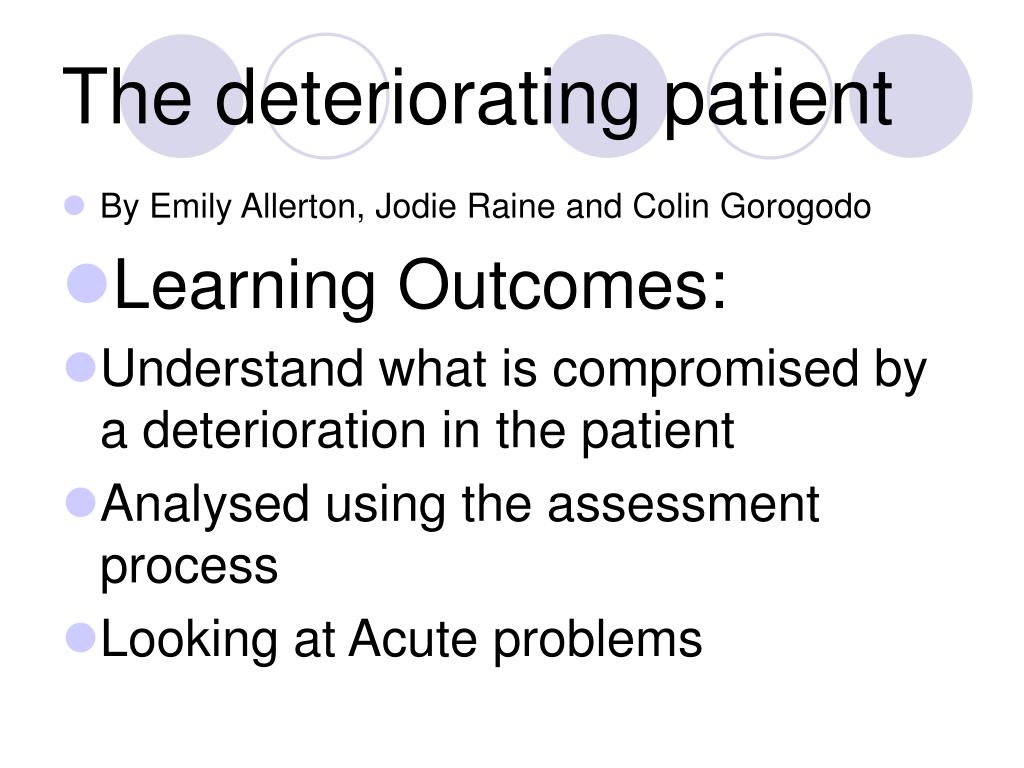 The deteriorating patient

By Emily Allerton, Jodie Raine and Colin Gorogodo

Learning Outcomes:

Understand what is compromised by a deterioration in the patient

Analysed using the assessment process

Looking at Acute problems